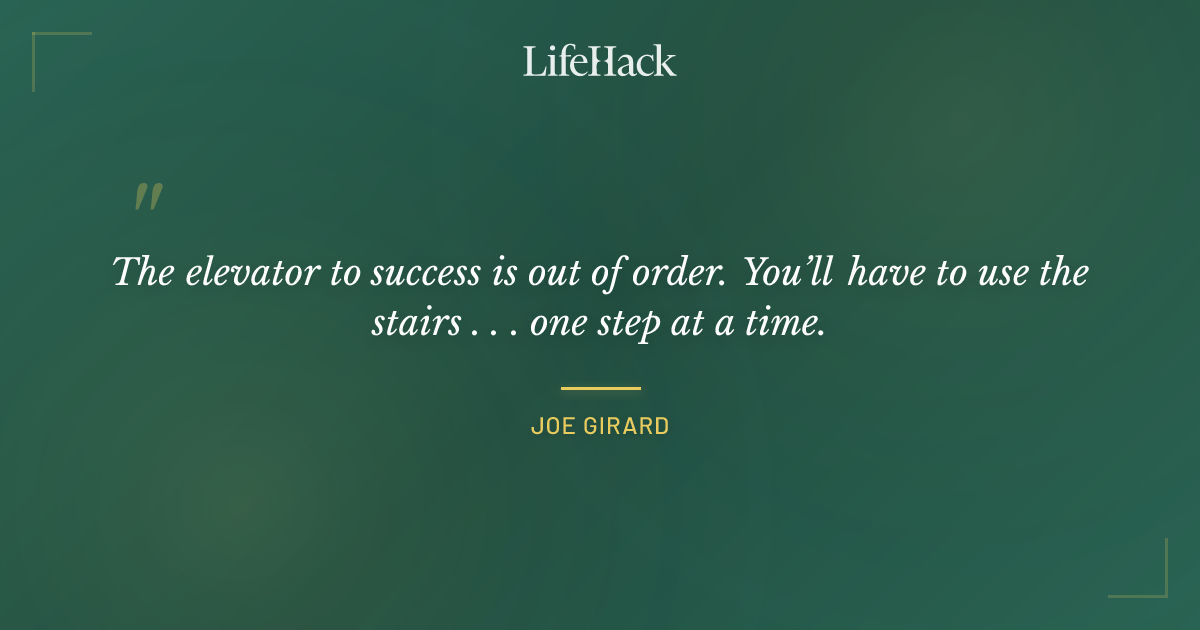 LifeHack

"

The elevator to success is out of order. You'll have to use the stairs . . . one step at a time.

JOE GIRARD